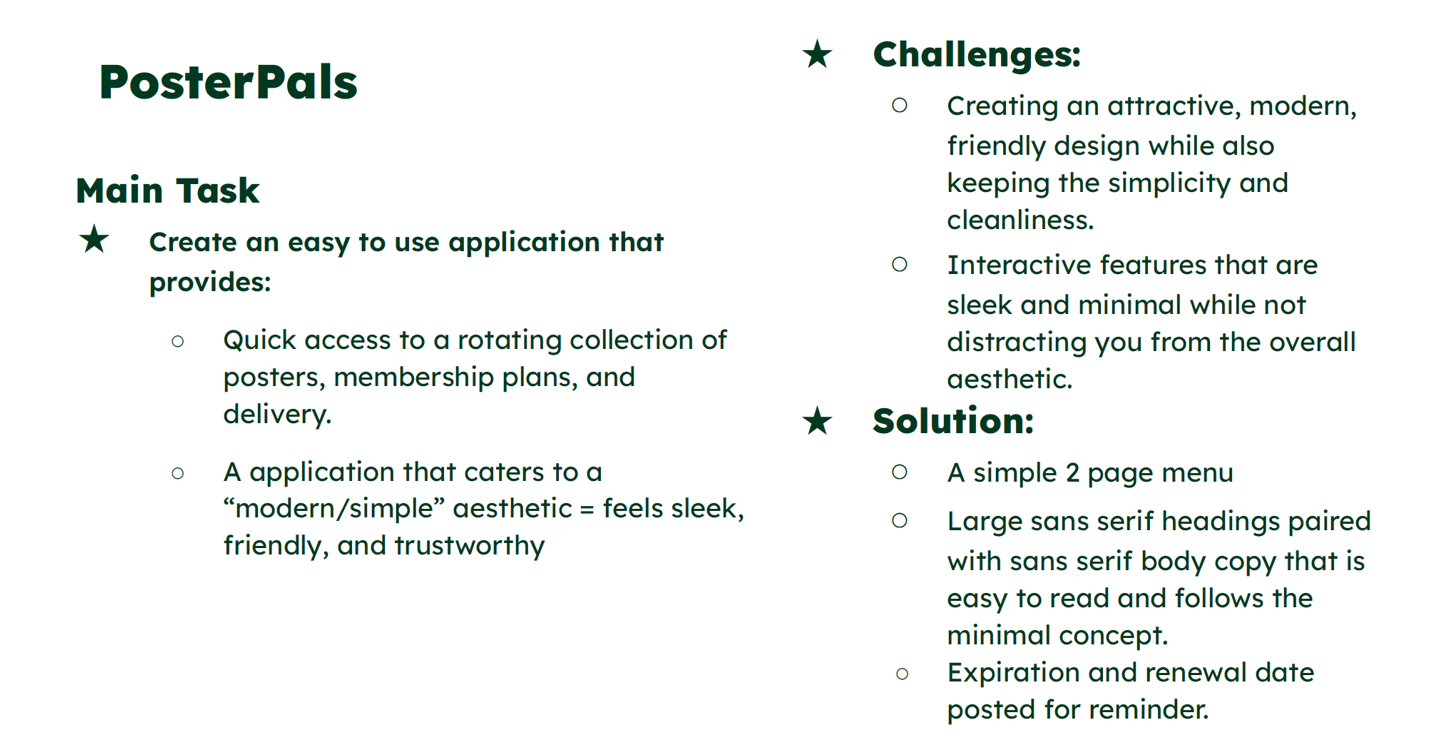 PosterPals

Main Task

★ Create an easy to use application that provides:

○ Quick access to a rotating collection of posters, membership plans, and delivery.

○ A application that caters to a “modern/simple” aesthetic = feels sleek, friendly, and trustworthy

★ Challenges:

○ Creating an attractive, modern, friendly design while also keeping the simplicity and cleanliness.

○ Interactive features that are sleek and minimal while not distracting you from the overall aesthetic.

★ Solution:

○ A simple 2 page menu

○ Large sans serif headings paired with sans serif body copy that is easy to read and follows the minimal concept.

○ Expiration and renewal date posted for reminder.